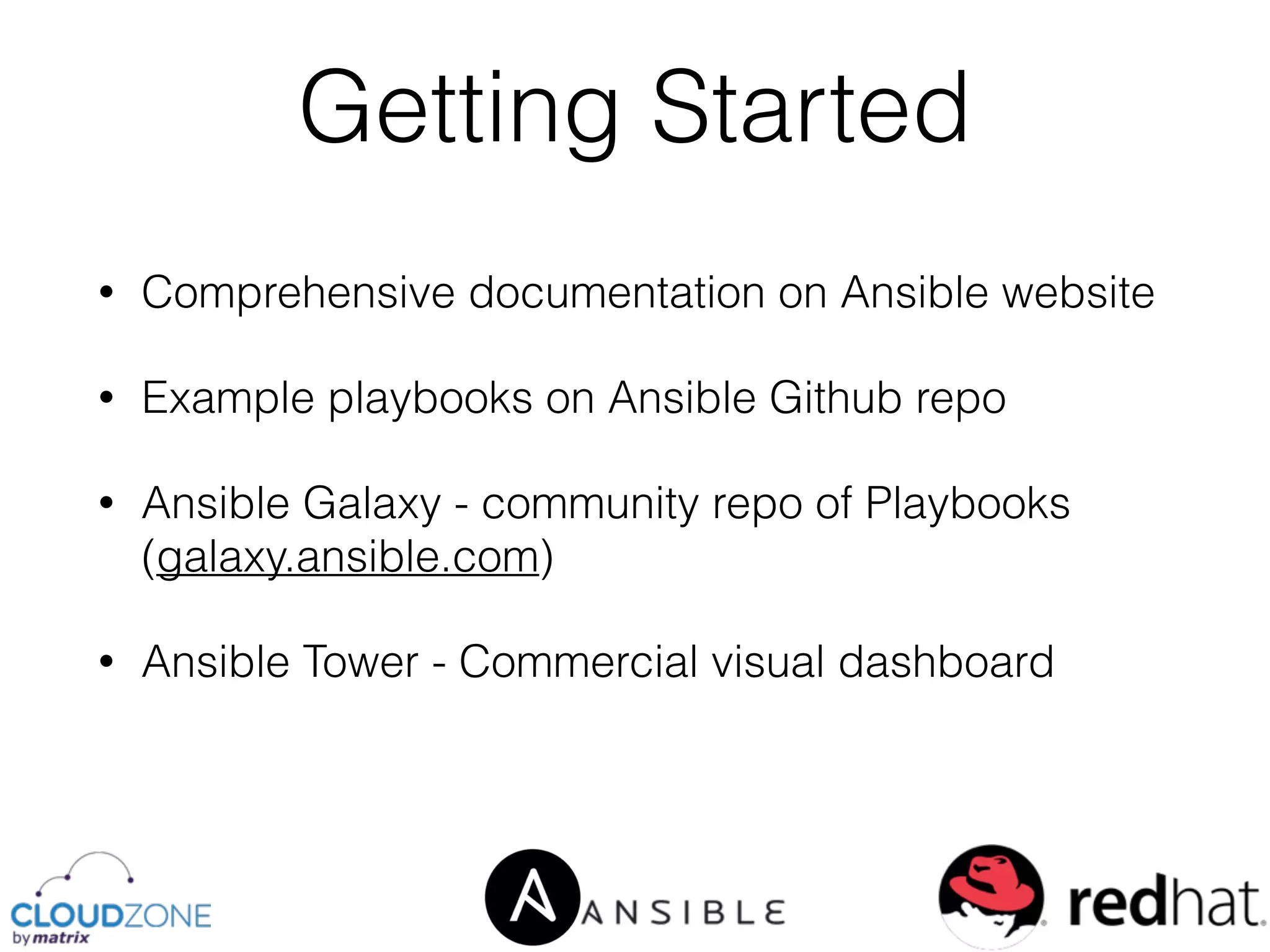 Getting Started

• Comprehensive documentation on Ansible website

• Example playbooks on Ansible Github repo

• Ansible Galaxy - community repo of Playbooks (galaxy.ansible.com)

• Ansible Tower - Commercial visual dashboard

CLOUDZONE by matrix

ANSIBLE

redhat.